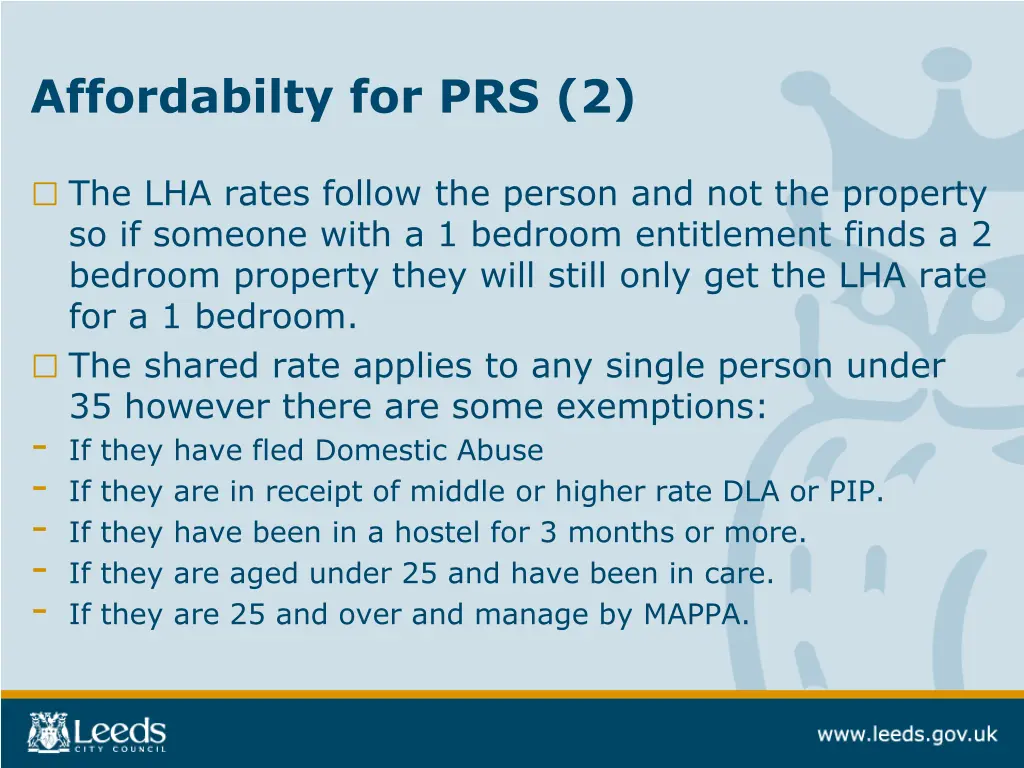 Affordabilty for PRS (2)

☐ The LHA rates follow the person and not the property so if someone with a 1 bedroom entitlement finds a 2 bedroom property they will still only get the LHA rate for a 1 bedroom.

☐ The shared rate applies to any single person under 35 however there are some exemptions:

- If they have fled Domestic Abuse
- If they are in receipt of middle or higher rate DLA or PIP.
- If they have been in a hostel for 3 months or more.
- If they are aged under 25 and have been in care.
- If they are 25 and over and manage by MAPPA.

Leeds CITY COUNCIL

www.leeds.gov.uk